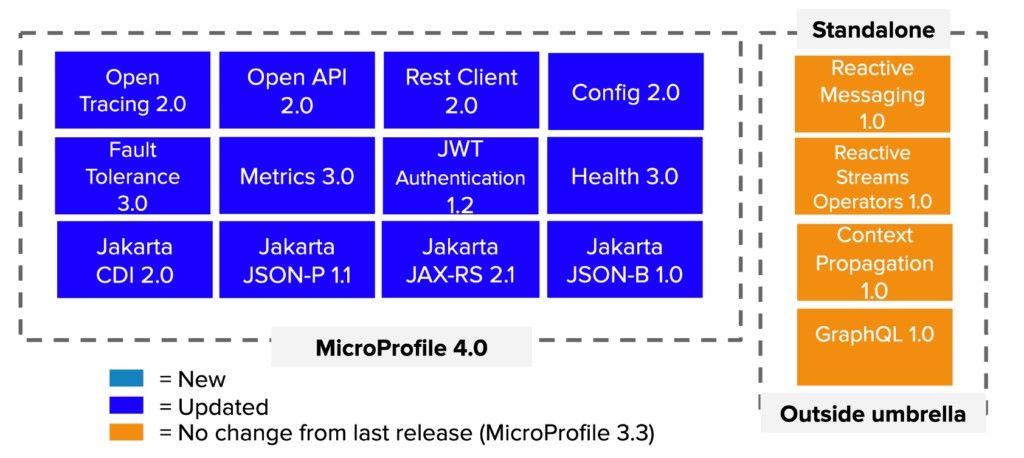 Open Tracing 2.0

Open API 2.0

Rest Client 2.0

Config 2.0

Fault Tolerance 3.0

Metrics 3.0

JWT Authentication 1.2

Health 3.0

Jakarta CDI 2.0

Jakarta JSON-P 1.1

Jakarta JAX-RS 2.1

Jakarta JSON-B 1.0

MicroProfile 4.0

Standalone

Reactive Messaging 1.0

Reactive Streams Operators 1.0

Context Propagation 1.0

GraphQL 1.0

Outside umbrella

= New
= Updated
= No change from last release (MicroProfile 3.3)